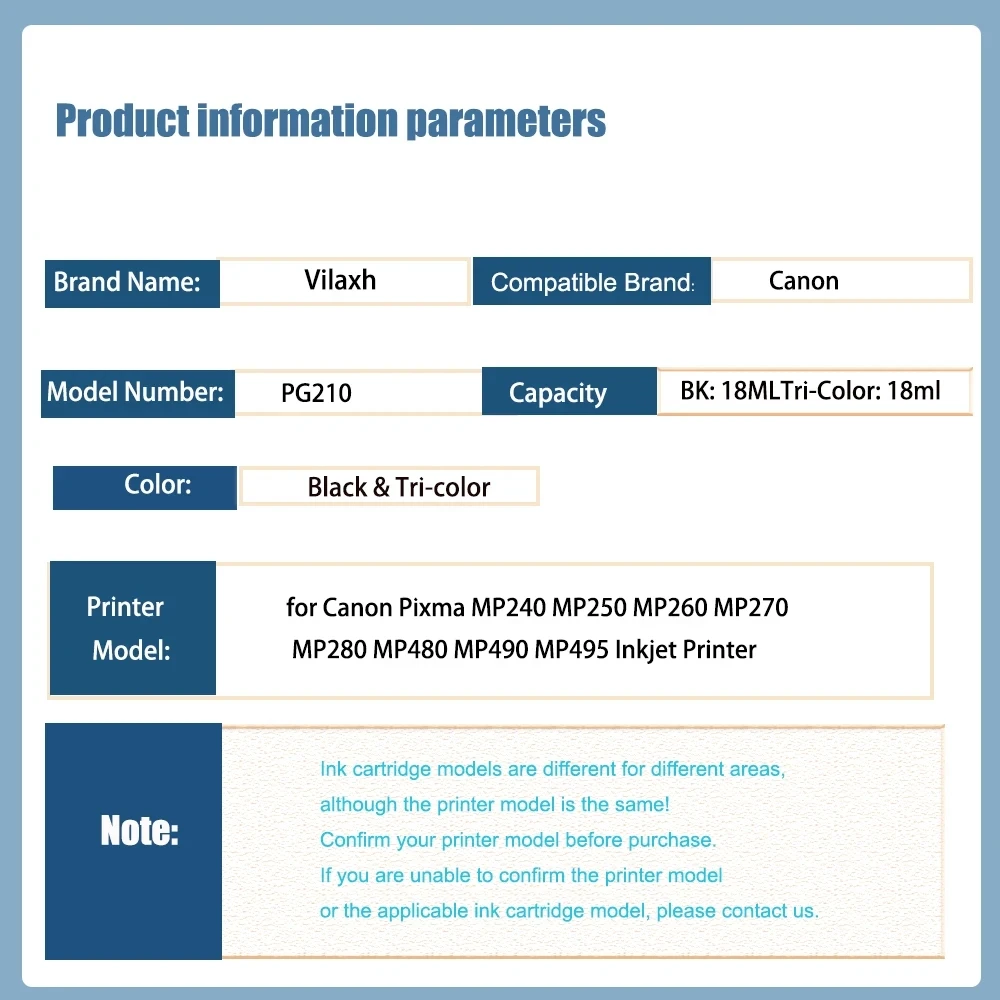 Product information parameters

Brand Name: Vilaxh

Compatible Brand: Canon

Model Number: PG210

Capacity BK: 18MLTri-Color: 18ml

Color: Black & Tri-color

Printer Model: for Canon Pixma MP240 MP250 MP260 MP270 MP280 MP480 MP490 MP495 Inkjet Printer

Note:

Ink cartridge models are different for different areas, although the printer model is the same!
Confirm your printer model before purchase.
If you are unable to confirm the printer model or the applicable ink cartridge model, please contact us.